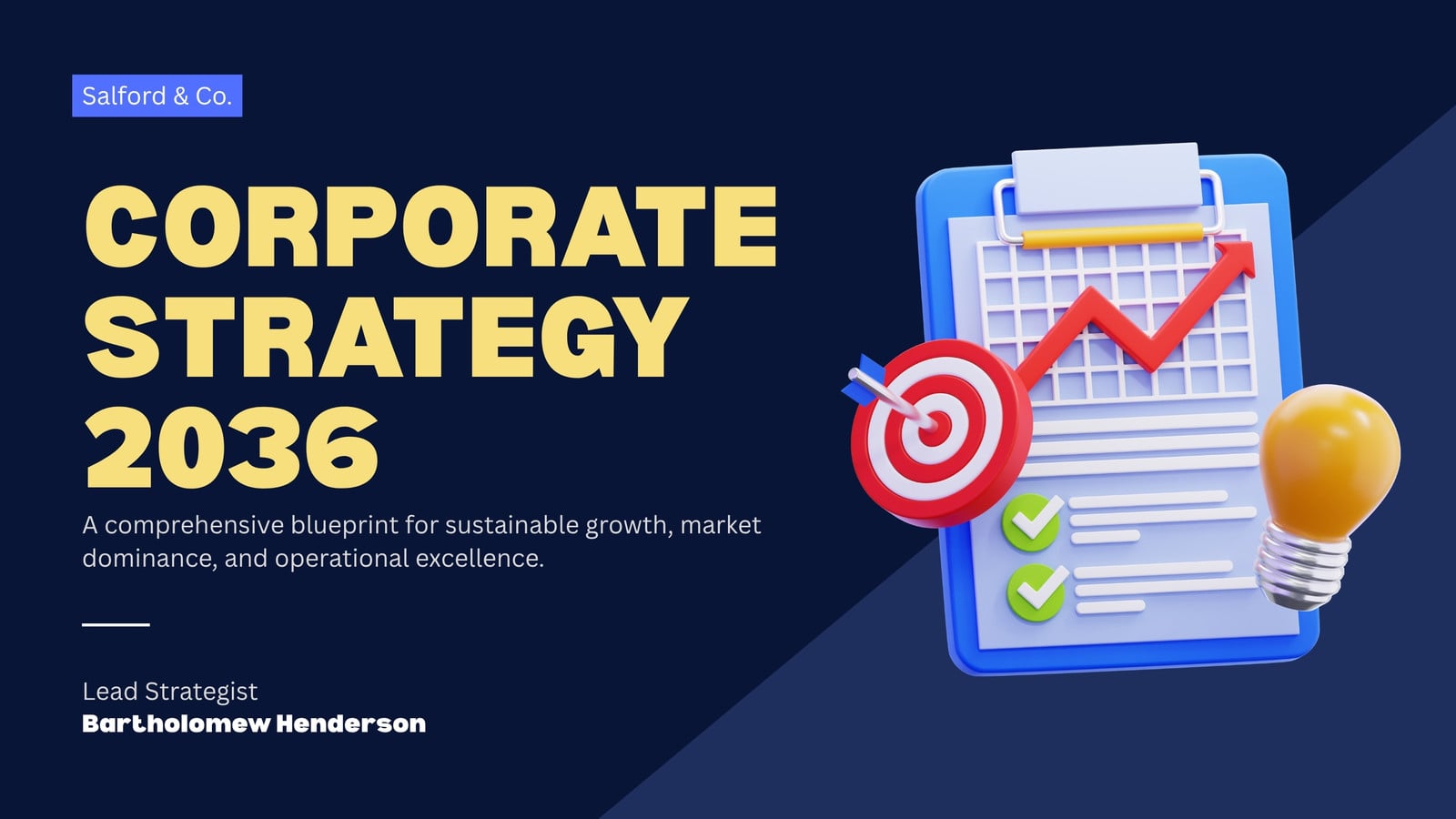 Salford & Co.

CORPORATE STRATEGY 2036

A comprehensive blueprint for sustainable growth, market dominance, and operational excellence.

Lead Strategist
Bartholomew Henderson